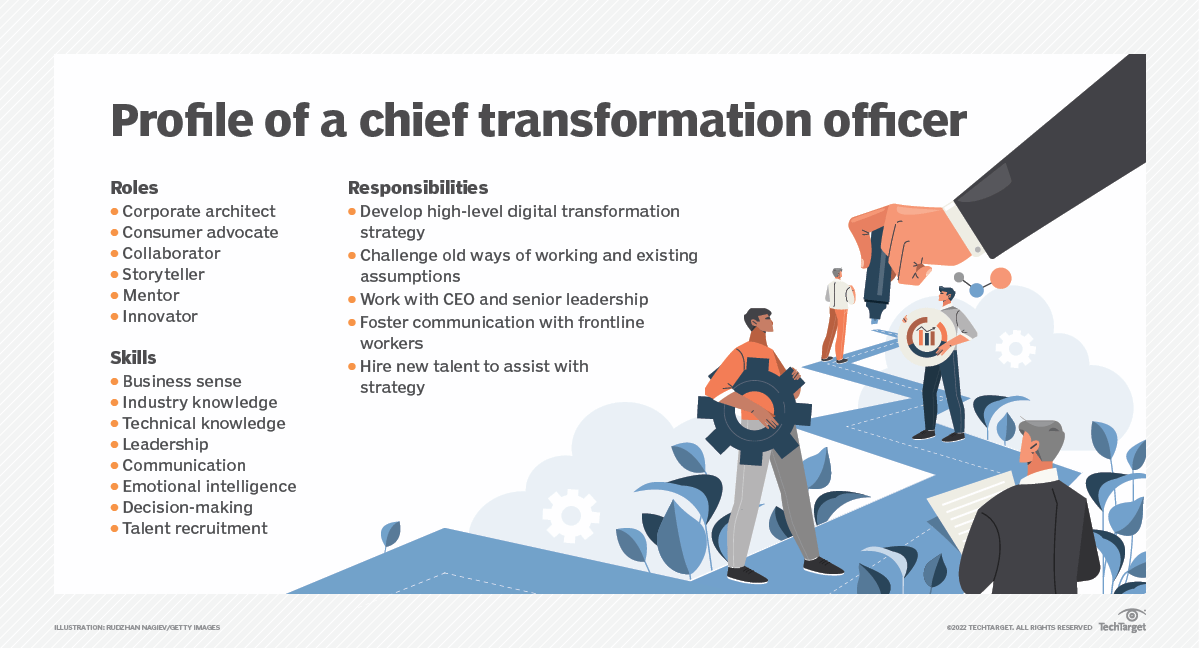 Profile of a chief transformation officer

Roles
• Corporate architect
• Consumer advocate
• Collaborator
• Storyteller
• Mentor
• Innovator

Skills
• Business sense
• Industry knowledge
• Technical knowledge
• Leadership
• Communication
• Emotional intelligence
• Decision-making
• Talent recruitment

Responsibilities
• Develop high-level digital transformation strategy
• Challenge old ways of working and existing assumptions
• Work with CEO and senior leadership
• Foster communication with frontline workers
• Hire new talent to assist with strategy

ILLUSTRATION: RUDZHAN NAGIEV/GETTY IMAGES

©2022 TECHTARGET. ALL RIGHTS RESERVED TechTarget